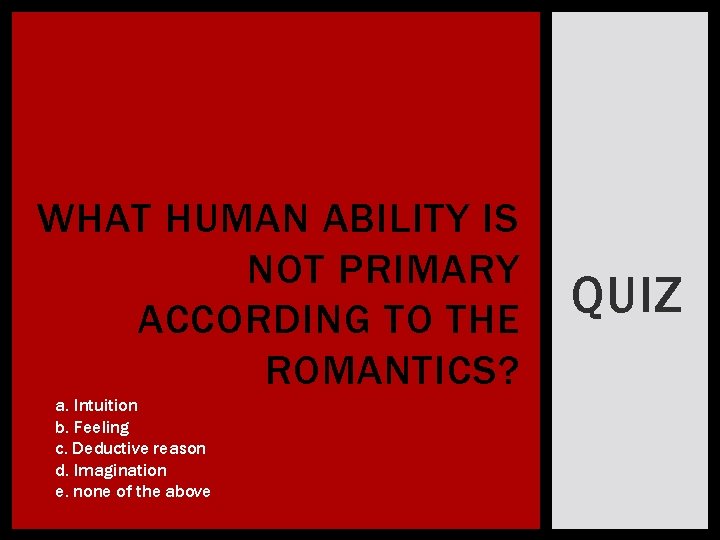 WHAT HUMAN ABILITY IS NOT PRIMARY ACCORDING TO THE ROMANTICS?

a. Intuition
b. Feeling
c. Deductive reason
d. Imagination
e. none of the above

QUIZ